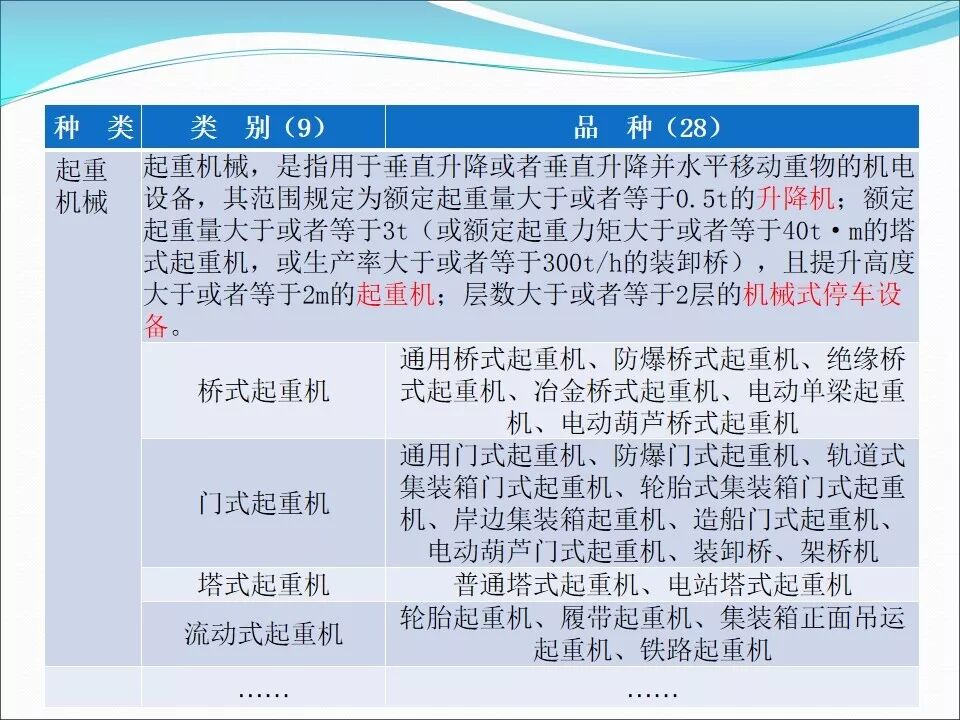 | 种 类 | 类 别（9） | 品 种（28） |
|---|---|---|
| 起重机械 | 起重机械，是指用于垂直升降或者垂直升降并水平移动重物的机电设备，其范围规定为额定起重量大于或者等于0.5t的升降机；额定起重量大于或者等于3t（或额定起重力矩大于或者等于40t·m的塔式起重机，或生产率大于或者等于300t/h的装卸桥），且提升高度大于或者等于2m的起重机；层数大于或者等于2层的机械式停车设备。 | |
| | 桥式起重机 | 通用桥式起重机、防爆桥式起重机、绝缘桥式起重机、冶金桥式起重机、电动单梁起重机、电动葫芦桥式起重机 |
| | 门式起重机 | 通用门式起重机、防爆门式起重机、轨道式集装箱门式起重机、轮胎式集装箱门式起重机、岸边集装箱起重机、造船门式起重机、电动葫芦门式起重机、装卸桥、架桥机 |
| | 塔式起重机 | 普通塔式起重机、电站塔式起重机 |
| | 流动式起重机 | 轮胎起重机、履带起重机、集装箱正面吊运起重机、铁路起重机 |
| | …… | …… |